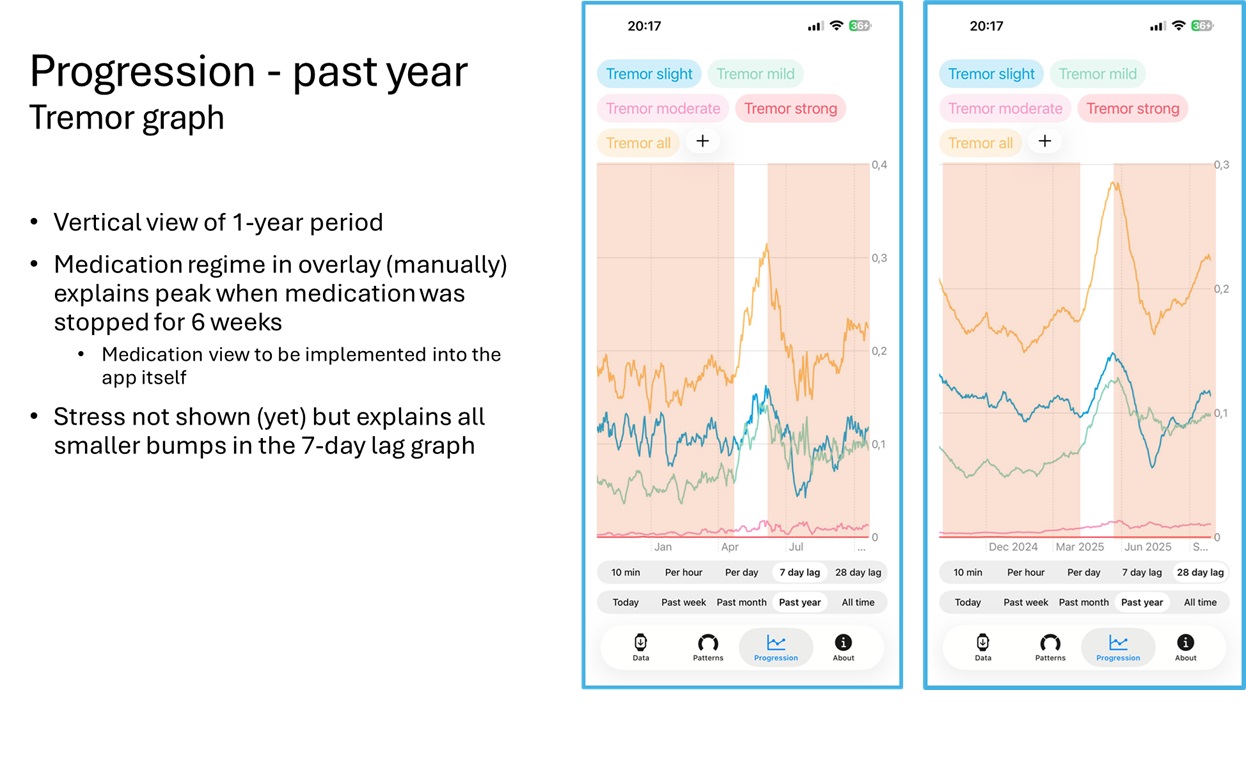 Progression - past year
Tremor graph

• Vertical view of 1-year period
• Medication regime in overlay (manually) explains peak when medication was stopped for 6 weeks
  • Medication view to be implemented into the app itself
• Stress not shown (yet) but explains all smaller bumps in the 7-day lag graph

20:17
36+
Tremor slight Tremor mild
Tremor moderate Tremor strong
Tremor all +
0,4
0,3
0,2
0,1
0
Jan Apr Jul ...
10 min Per hour Per day 7 day lag 28 day lag
Today Past week Past month Past year All time
Data Patterns Progression About

20:17
36+
Tremor slight Tremor mild
Tremor moderate Tremor strong
Tremor all +
0,3
0,2
0,1
0
Dec 2024 Mar 2025 Jun 2025 S...
10 min Per hour Per day 7 day lag 28 day lag
Today Past week Past month Past year All time
Data Patterns Progression About